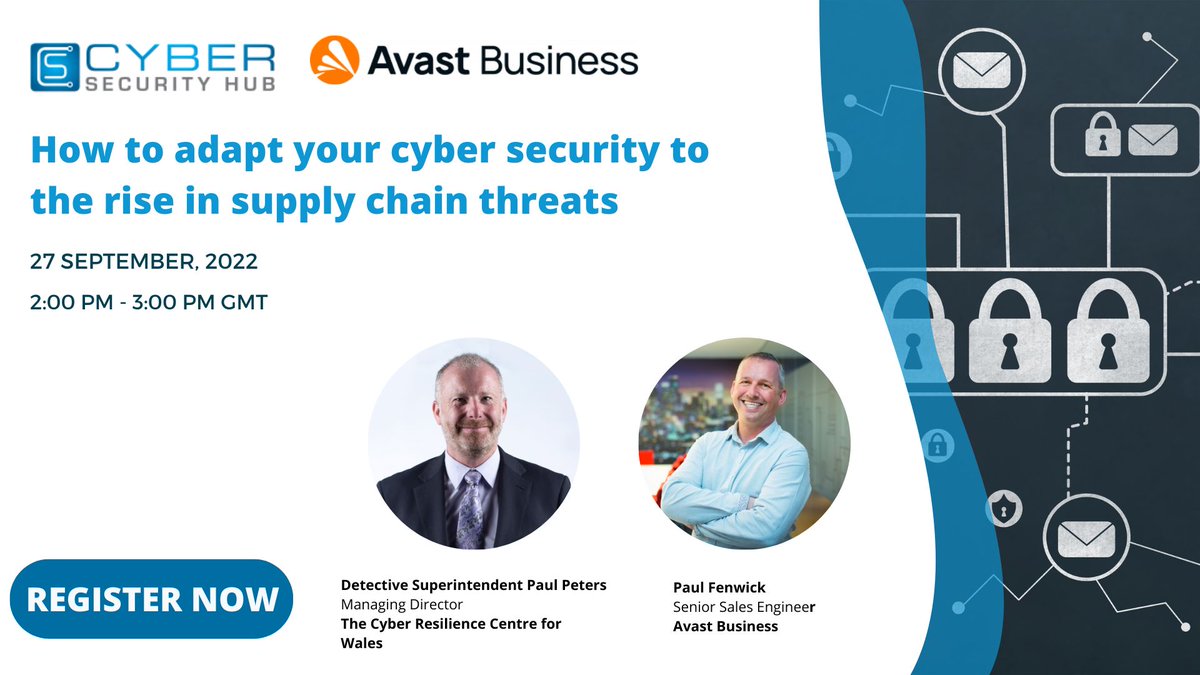 CYBER SECURITY HUB

Avast Business

How to adapt your cyber security to the rise in supply chain threats

27 SEPTEMBER, 2022

2:00 PM - 3:00 PM GMT

REGISTER NOW

Detective Superintendent Paul Peters
Managing Director
The Cyber Resilience Centre for Wales

Paul Fenwick
Senior Sales Engineer
Avast Business